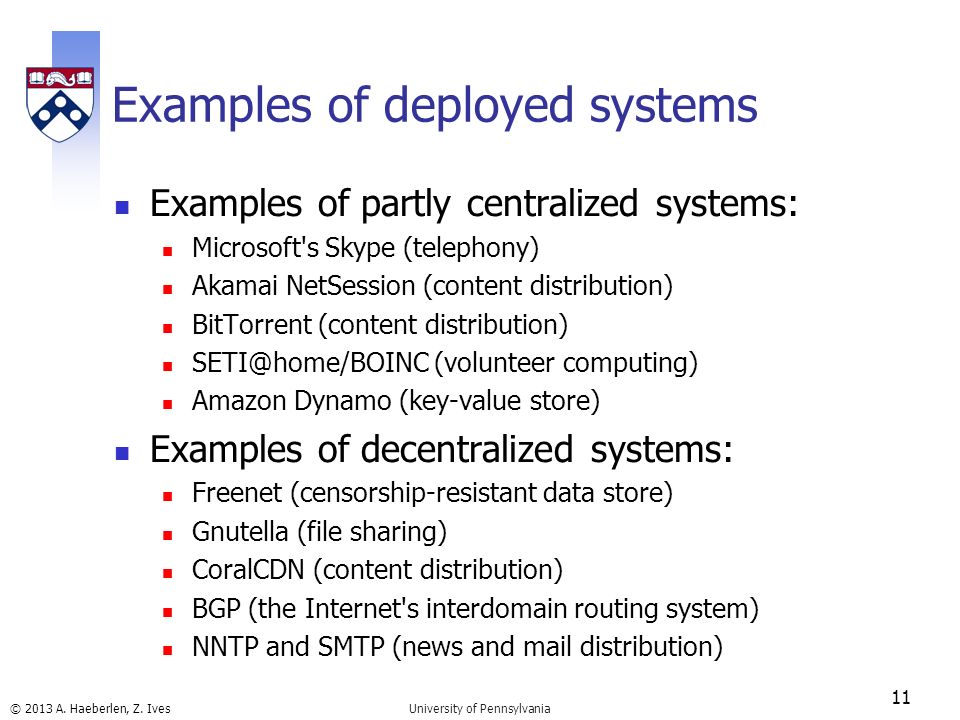 Examples of deployed systems

- Examples of partly centralized systems:
  - Microsoft's Skype (telephony)
  - Akamai NetSession (content distribution)
  - BitTorrent (content distribution)
  - SETI@home/BOINC (volunteer computing)
  - Amazon Dynamo (key-value store)
- Examples of decentralized systems:
  - Freenet (censorship-resistant data store)
  - Gnutella (file sharing)
  - CoralCDN (content distribution)
  - BGP (the Internet's interdomain routing system)
  - NNTP and SMTP (news and mail distribution)

© 2013 A. Haeberlen, Z. Ives

University of Pennsylvania

11